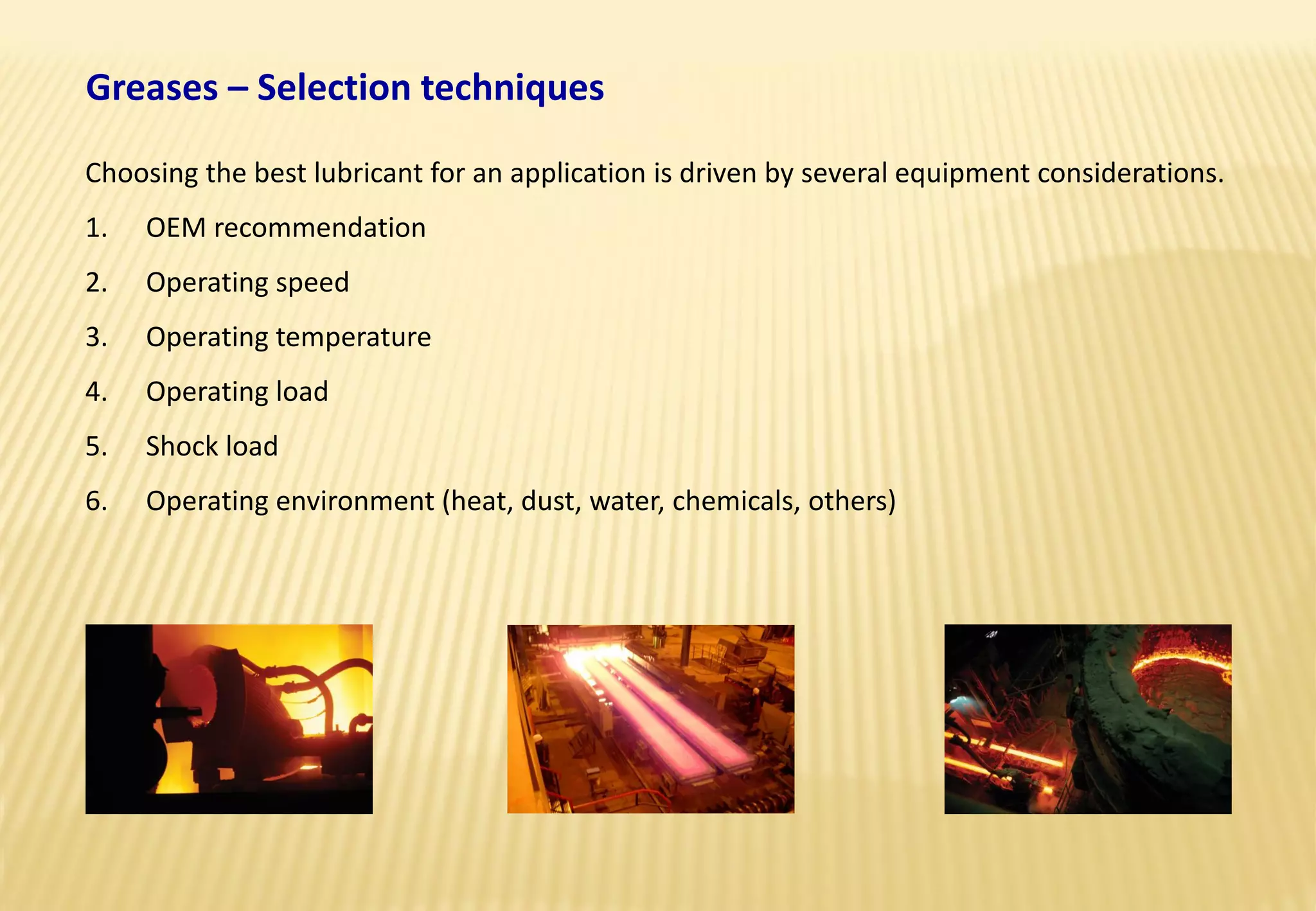 Greases – Selection techniques

Choosing the best lubricant for an application is driven by several equipment considerations.

1. OEM recommendation
2. Operating speed
3. Operating temperature
4. Operating load
5. Shock load
6. Operating environment (heat, dust, water, chemicals, others)